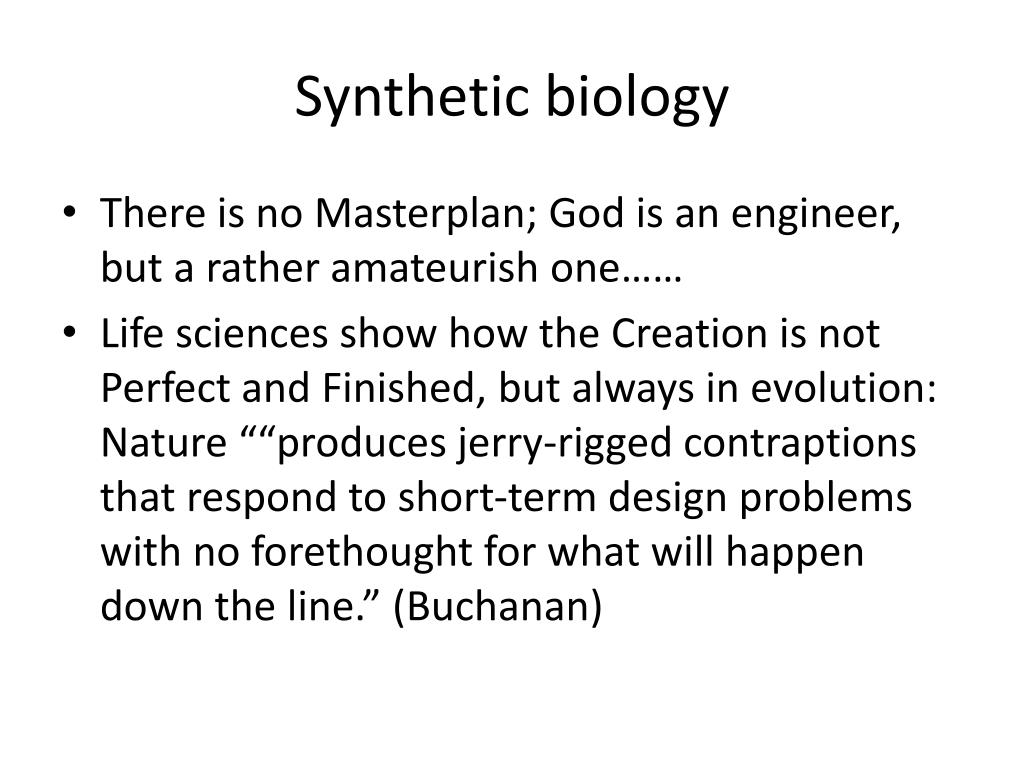 Synthetic biology

• There is no Masterplan; God is an engineer, but a rather amateurish one……

• Life sciences show how the Creation is not Perfect and Finished, but always in evolution: Nature ““produces jerry-rigged contraptions that respond to short-term design problems with no forethought for what will happen down the line.” (Buchanan)